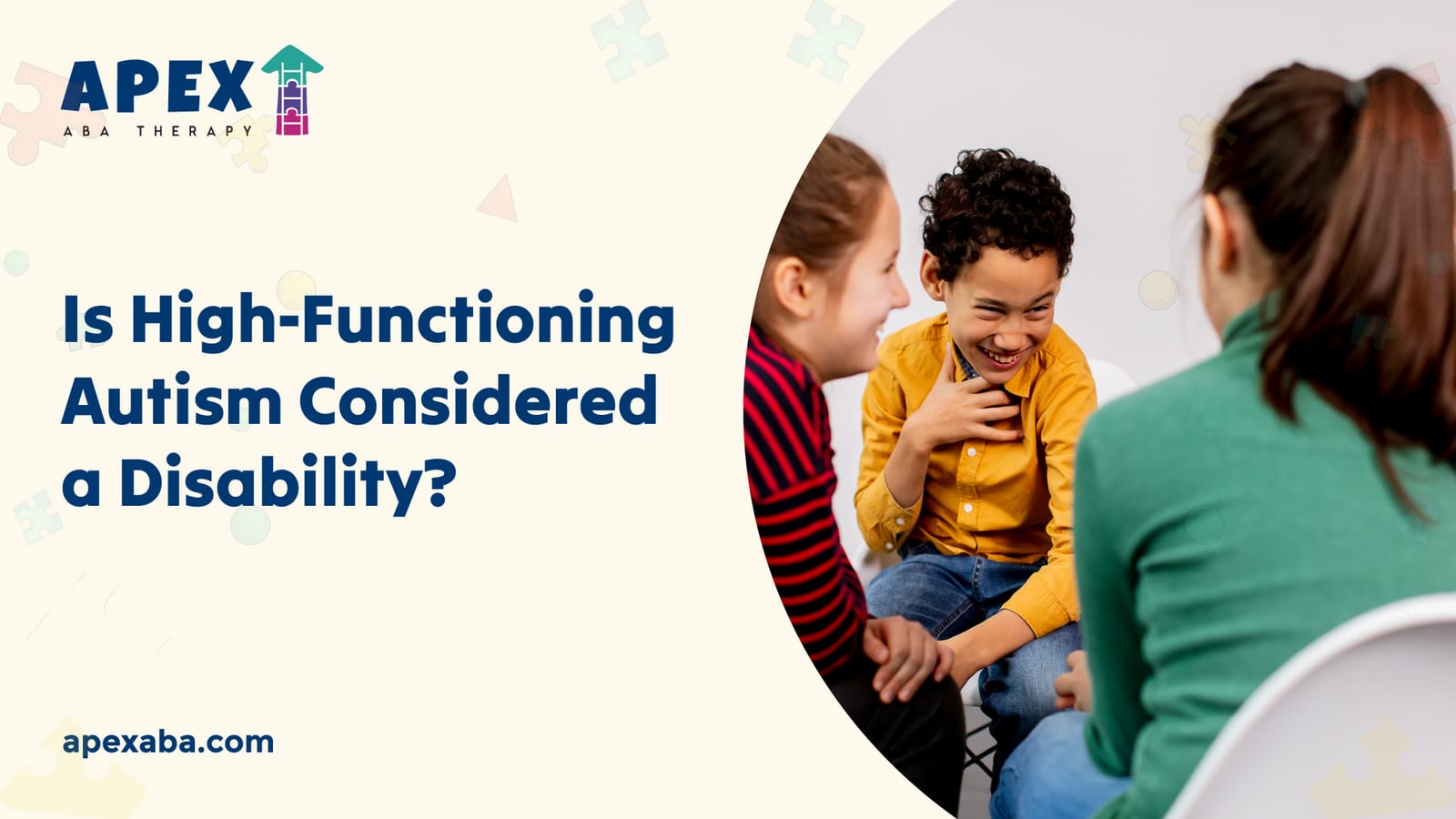 APEX
ABA THERAPY

Is High-Functioning Autism Considered a Disability?

apexaba.com